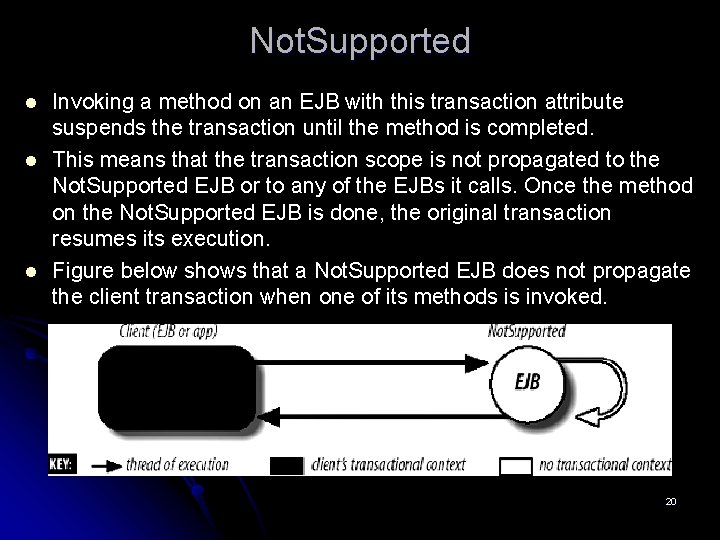 NotSupported

- Invoking a method on an EJB with this transaction attribute suspends the transaction until the method is completed.
- This means that the transaction scope is not propagated to the NotSupported EJB or to any of the EJBs it calls. Once the method on the NotSupported EJB is done, the original transaction resumes its execution.
- Figure below shows that a NotSupported EJB does not propagate the client transaction when one of its methods is invoked.

Client (EJB or app)

NotSupported

EJB

KEY: thread of execution client's transactional context no transactional context

20